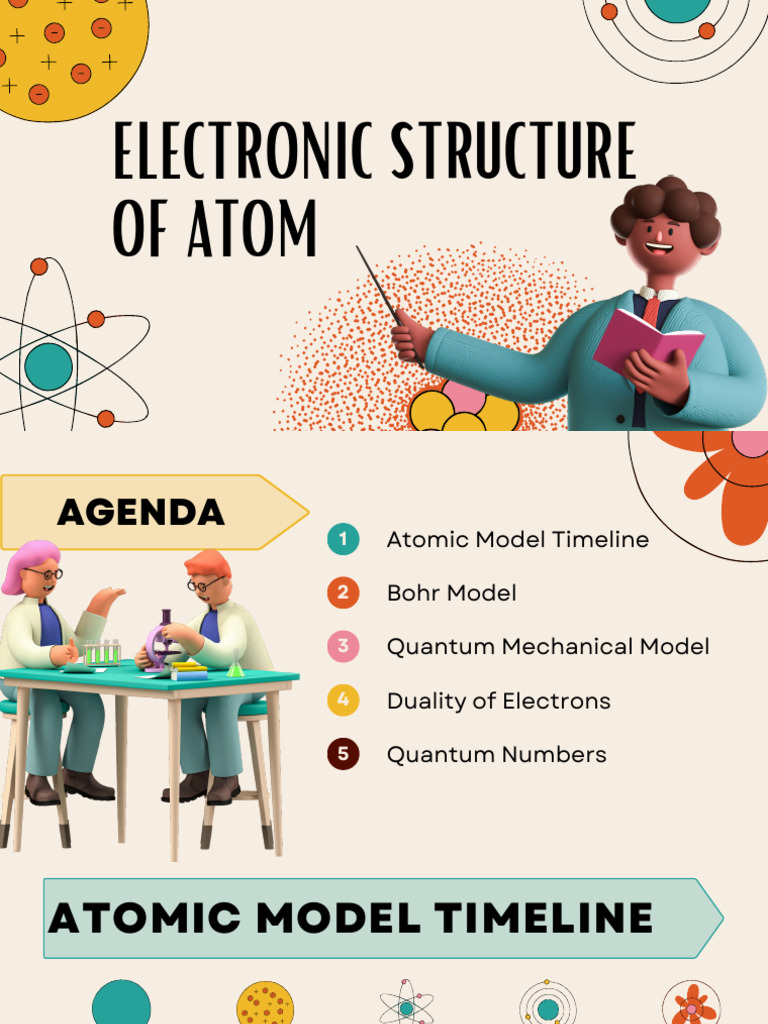 ELECTRONIC STRUCTURE OF ATOM

AGENDA

1 Atomic Model Timeline
2 Bohr Model
3 Quantum Mechanical Model
4 Duality of Electrons
5 Quantum Numbers

ATOMIC MODEL TIMELINE